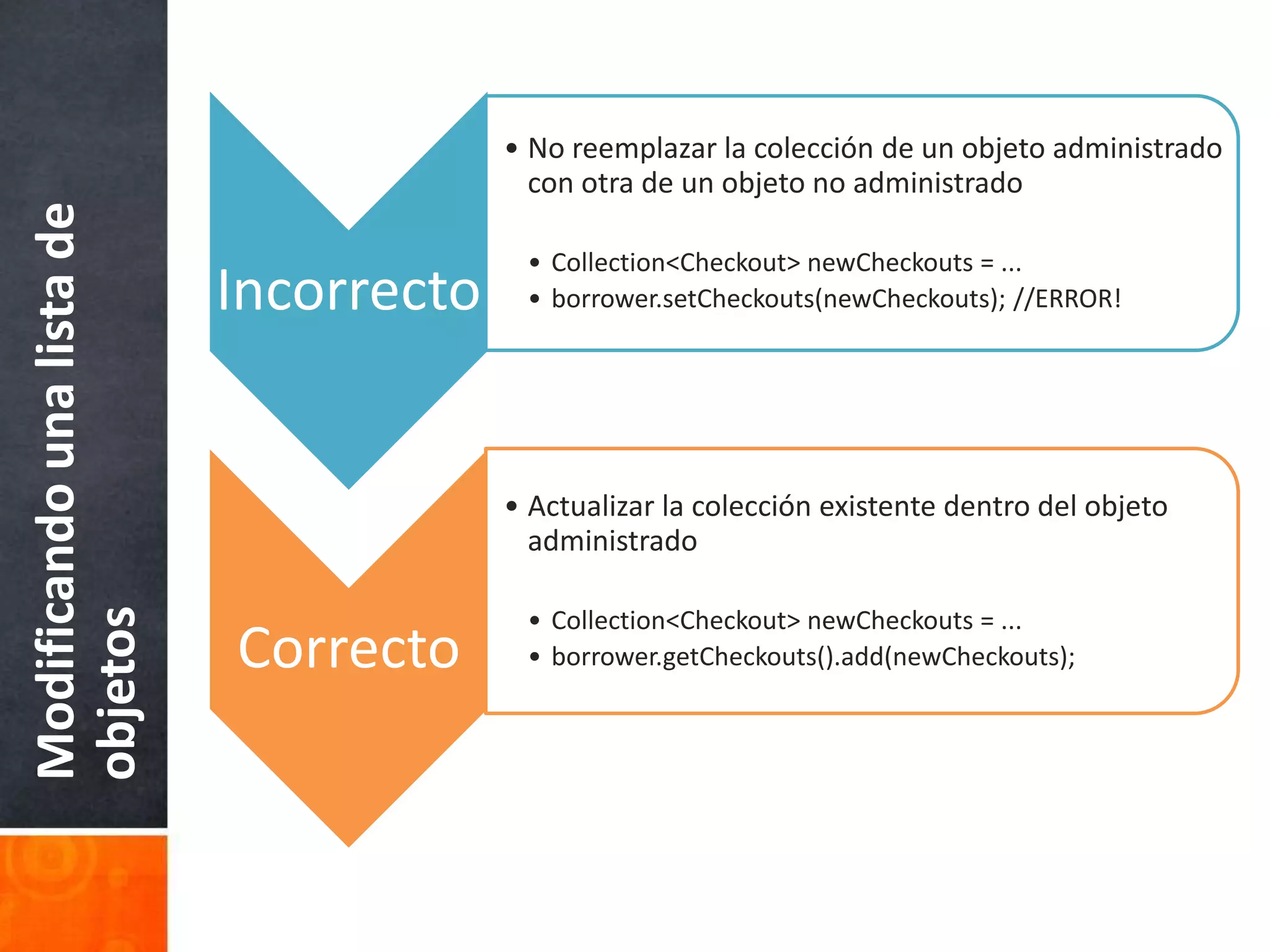 Modificando una lista de objetos

Incorrecto

• No reemplazar la colección de un objeto administrado con otra de un objeto no administrado

• Collection<Checkout> newCheckouts = ...
• borrower.setCheckouts(newCheckouts); //ERROR!

Correcto

• Actualizar la colección existente dentro del objeto administrado

• Collection<Checkout> newCheckouts = ...
• borrower.getCheckouts().add(newCheckouts);